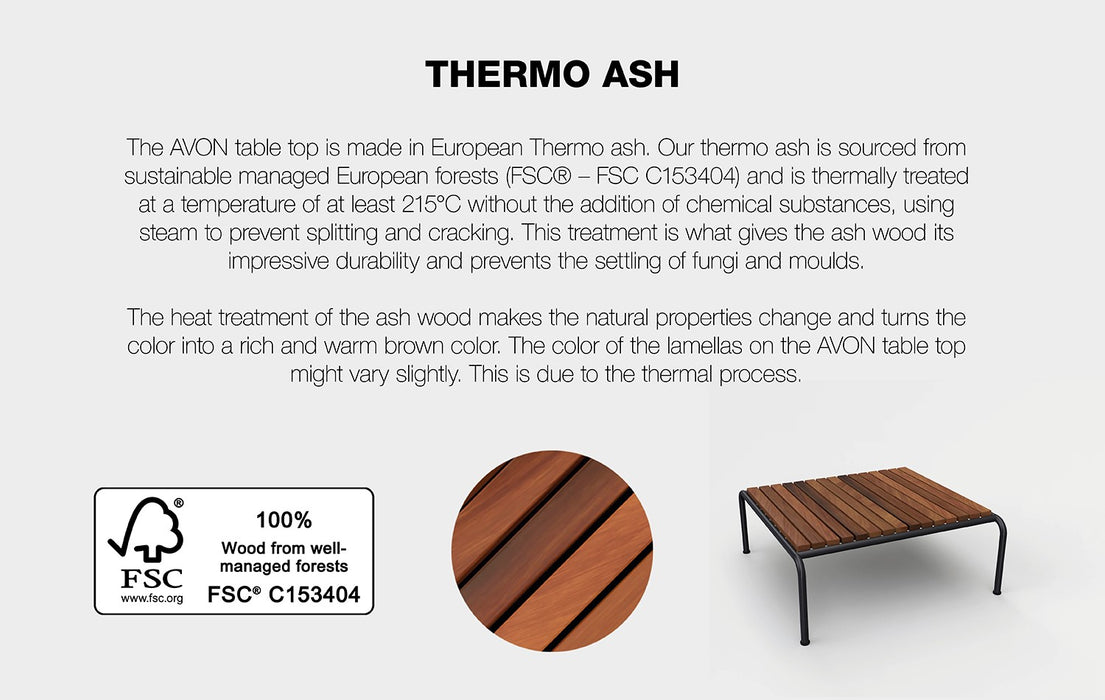 THERMO ASH

The AVON table top is made in European Thermo ash. Our thermo ash is sourced from sustainable managed European forests (FSC® – FSC C153404) and is thermally treated at a temperature of at least 215°C without the addition of chemical substances, using steam to prevent splitting and cracking. This treatment is what gives the ash wood its impressive durability and prevents the settling of fungi and moulds.

The heat treatment of the ash wood makes the natural properties change and turns the color into a rich and warm brown color. The color of the lamellas on the AVON table top might vary slightly. This is due to the thermal process.

®
FSC
www.fsc.org
100%
Wood from well-managed forests
FSC® C153404